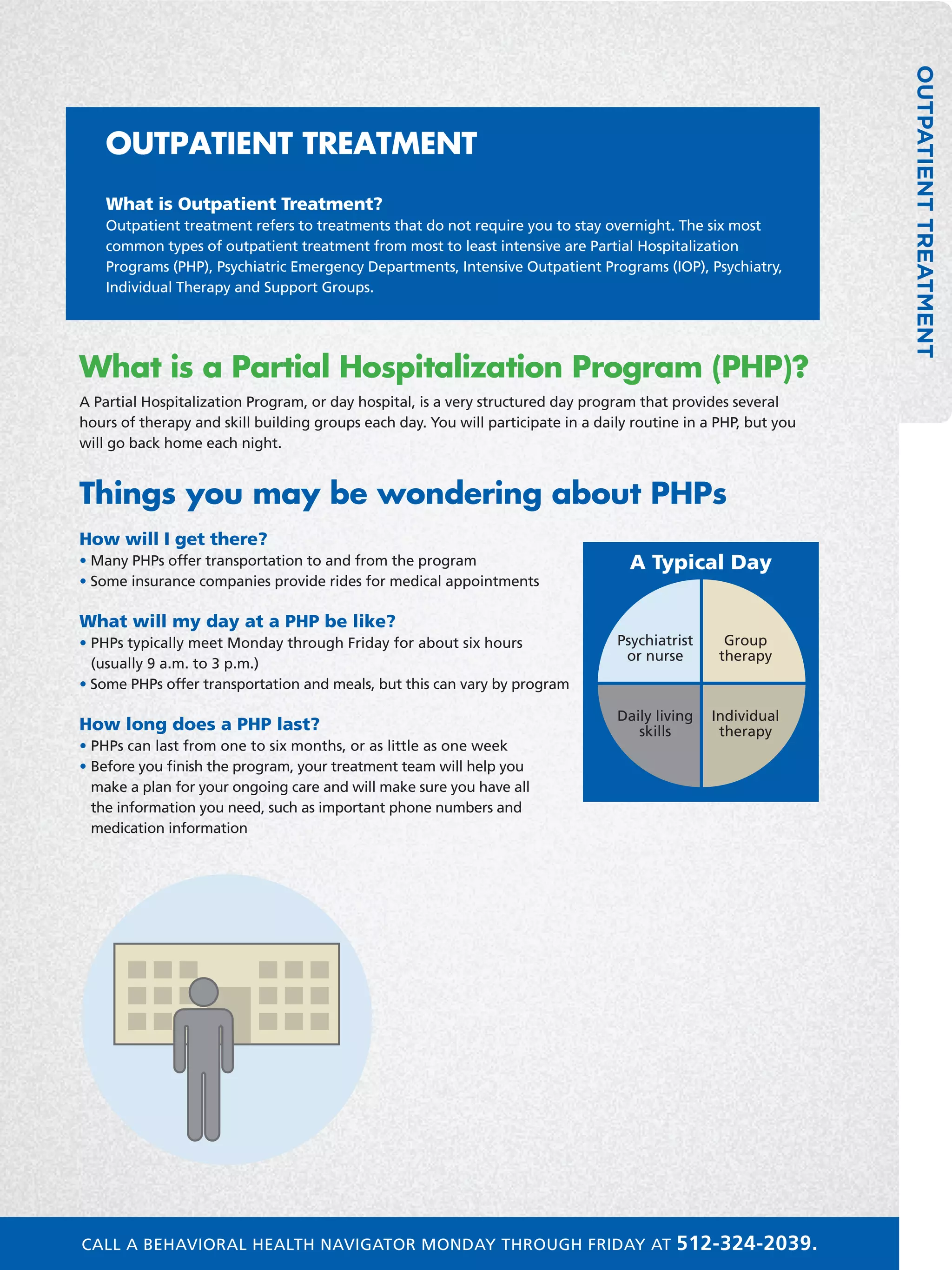 OUTPATIENT TREATMENT

OUTPATIENT TREATMENT

What is Outpatient Treatment?
Outpatient treatment refers to treatments that do not require you to stay overnight. The six most common types of outpatient treatment from most to least intensive are Partial Hospitalization Programs (PHP), Psychiatric Emergency Departments, Intensive Outpatient Programs (IOP), Psychiatry, Individual Therapy and Support Groups.

What is a Partial Hospitalization Program (PHP)?

A Partial Hospitalization Program, or day hospital, is a very structured day program that provides several hours of therapy and skill building groups each day. You will participate in a daily routine in a PHP, but you will go back home each night.

Things you may be wondering about PHPs

How will I get there?
• Many PHPs offer transportation to and from the program
• Some insurance companies provide rides for medical appointments

What will my day at a PHP be like?
• PHPs typically meet Monday through Friday for about six hours (usually 9 a.m. to 3 p.m.)
• Some PHPs offer transportation and meals, but this can vary by program

How long does a PHP last?
• PHPs can last from one to six months, or as little as one week
• Before you finish the program, your treatment team will help you make a plan for your ongoing care and will make sure you have all the information you need, such as important phone numbers and medication information

A Typical Day
Psychiatrist or nurse
Group therapy
Daily living skills
Individual therapy

CALL A BEHAVIORAL HEALTH NAVIGATOR MONDAY THROUGH FRIDAY AT 512-324-2039.